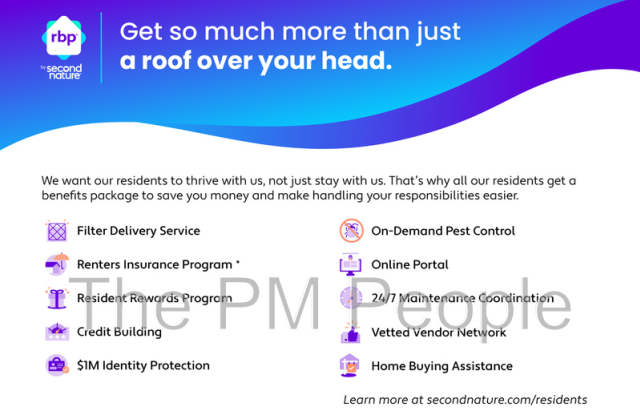 rbp
by second nature

Get so much more than just
a roof over your head.

We want our residents to thrive with us, not just stay with us. That's why all our residents get a benefits package to save you money and make handling your responsibilities easier.

Filter Delivery Service

Renters Insurance Program *

Resident Rewards Program

Credit Building

$1M Identity Protection

On-Demand Pest Control

Online Portal

24/7 Maintenance Coordination

Vetted Vendor Network

Home Buying Assistance

The PM People

Learn more at secondnature.com/residents